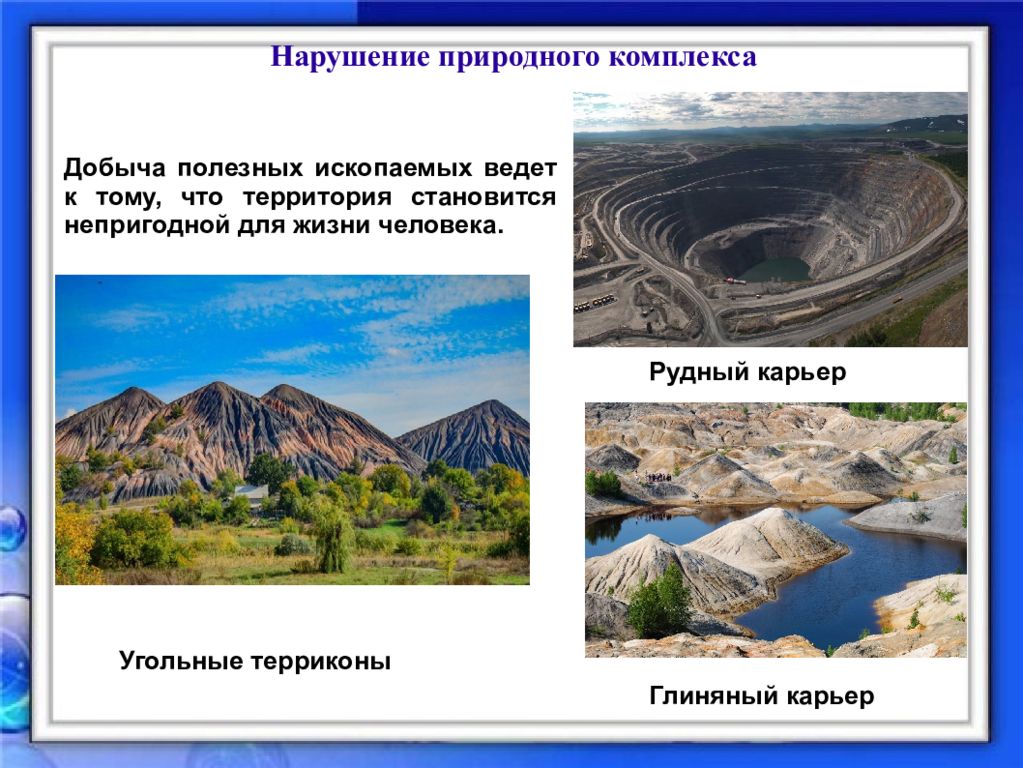 Нарушение природного комплекса

Добыча полезных ископаемых ведет к тому, что территория становится непригодной для жизни человека.

Рудный карьер

Угольные терриконы

Глиняный карьер